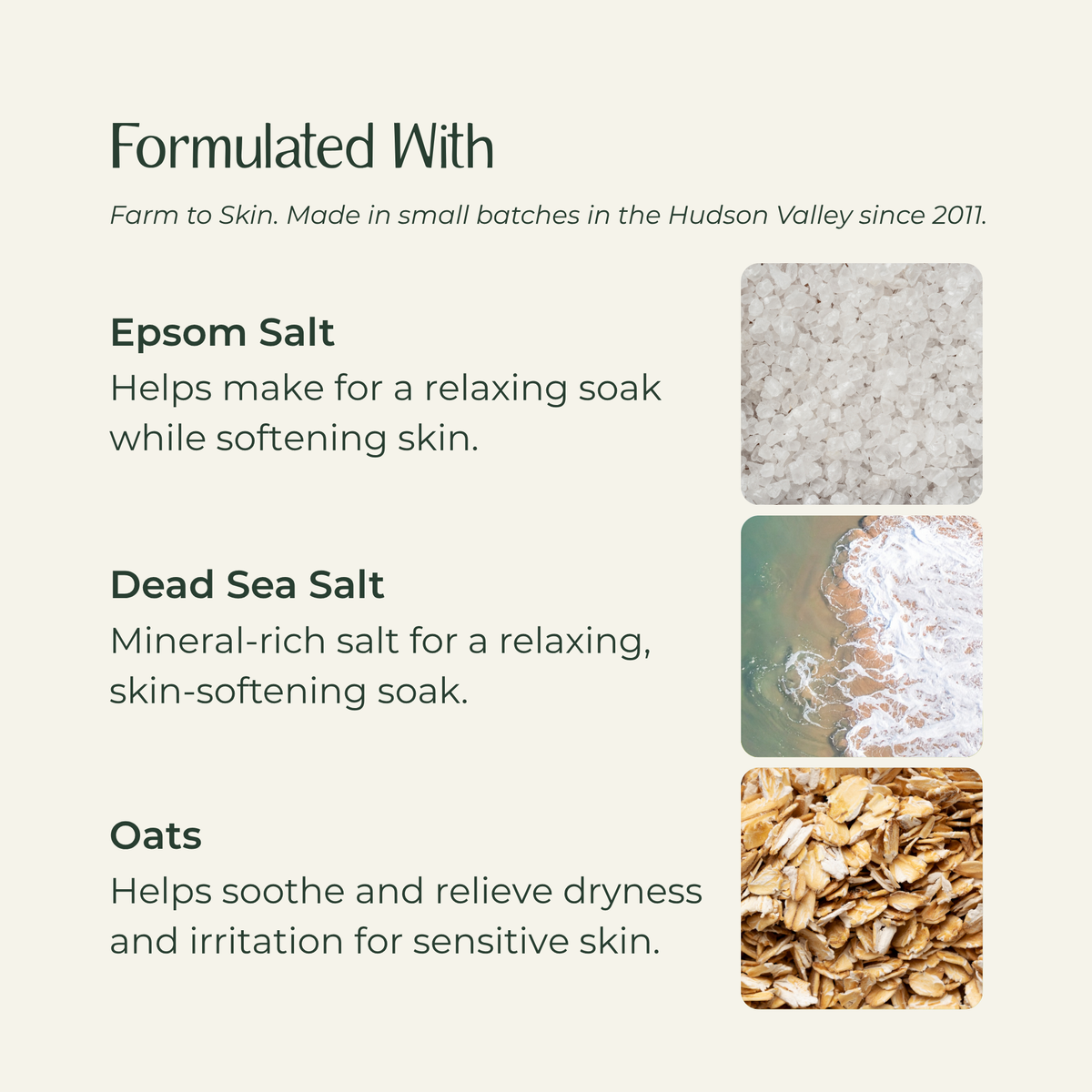 Formulated With

Farm to Skin. Made in small batches in the Hudson Valley since 2011.

Epsom Salt

Helps make for a relaxing soak while softening skin.

Dead Sea Salt

Mineral-rich salt for a relaxing, skin-softening soak.

Oats

Helps soothe and relieve dryness and irritation for sensitive skin.